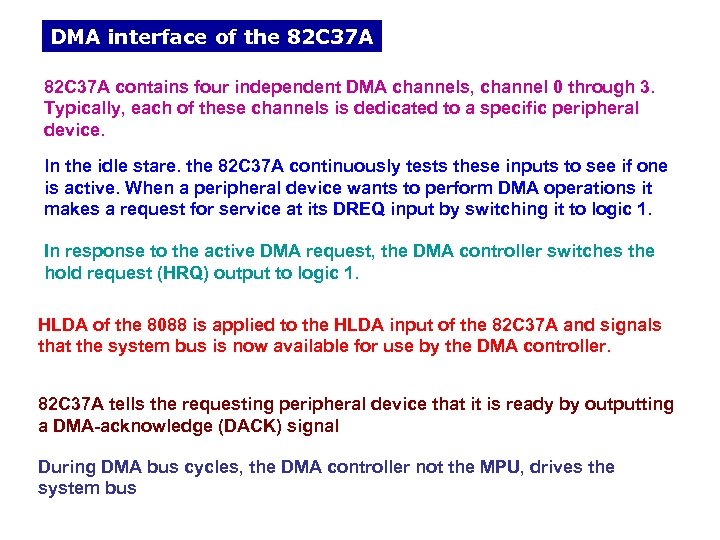 DMA interface of the 82C37A

82C37A contains four independent DMA channels, channel 0 through 3. Typically, each of these channels is dedicated to a specific peripheral device.

In the idle stare. the 82C37A continuously tests these inputs to see if one is active. When a peripheral device wants to perform DMA operations it makes a request for service at its DREQ input by switching it to logic 1.

In response to the active DMA request, the DMA controller switches the hold request (HRQ) output to logic 1.

HLDA of the 8088 is applied to the HLDA input of the 82C37A and signals that the system bus is now available for use by the DMA controller.

82C37A tells the requesting peripheral device that it is ready by outputting a DMA-acknowledge (DACK) signal

During DMA bus cycles, the DMA controller not the MPU, drives the system bus